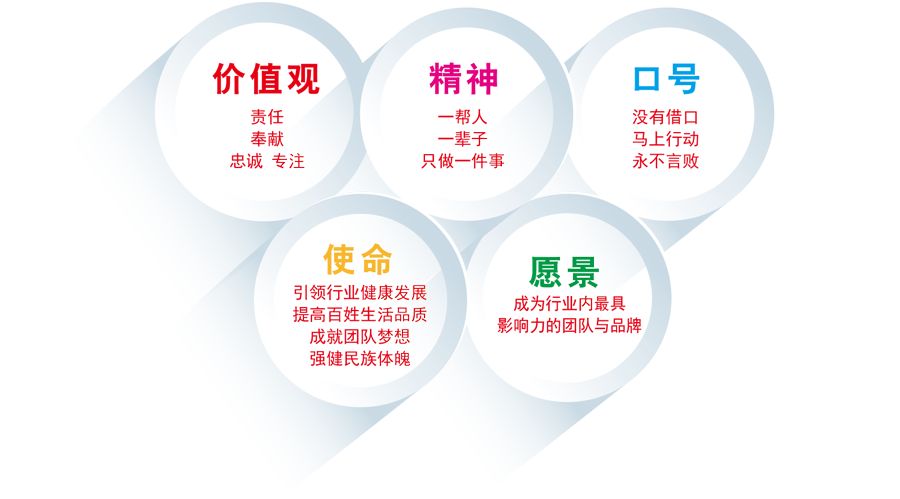 价值观
责任
奉献
忠诚 专注

精神
一帮人
一辈子
只做一件事

口号
没有借口
马上行动
永不言败

使命
引领行业健康发展
提高百姓生活品质
成就团队梦想
强健民族体魄

愿景
成为行业内最具
影响力的团队与品牌